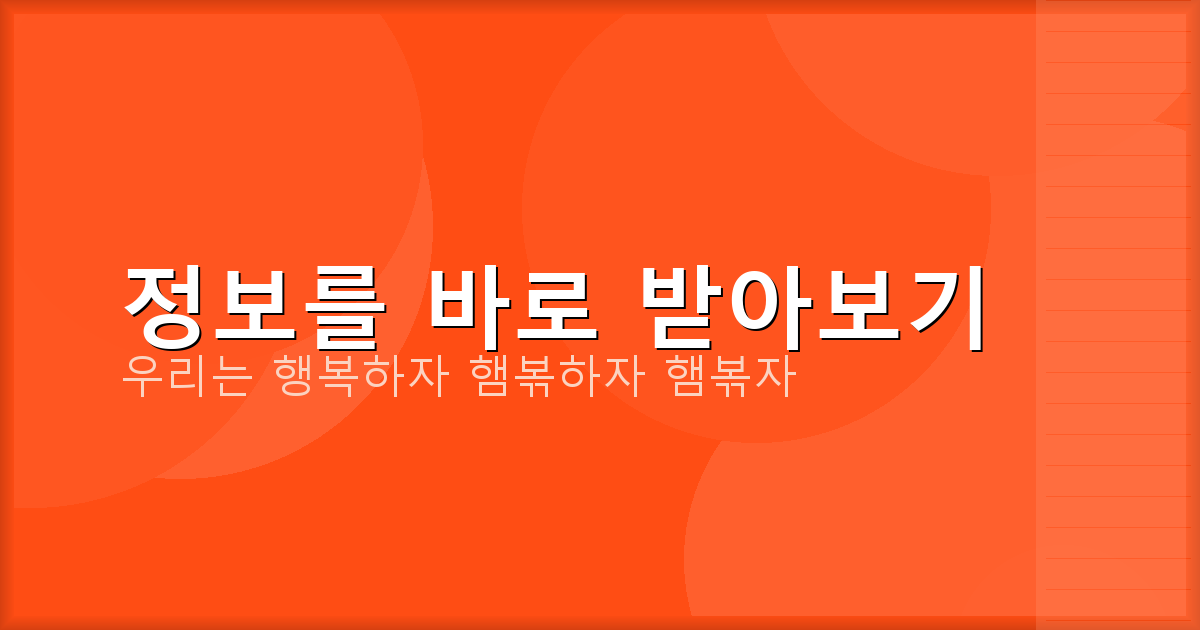 정보를 바로 받아보기

우리는 행복하자 햄볶하자 햄볶자